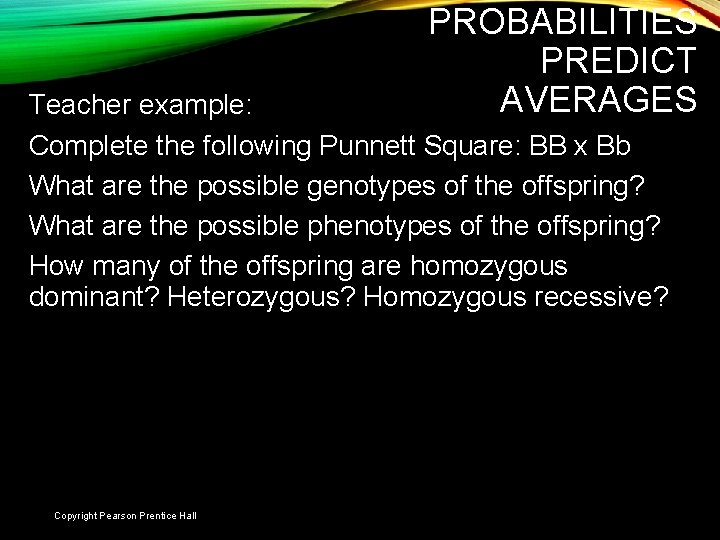 PROBABILITIES PREDICT AVERAGES

Teacher example:

Complete the following Punnett Square: BB x Bb

What are the possible genotypes of the offspring?

What are the possible phenotypes of the offspring?

How many of the offspring are homozygous dominant? Heterozygous? Homozygous recessive?

Copyright Pearson Prentice Hall